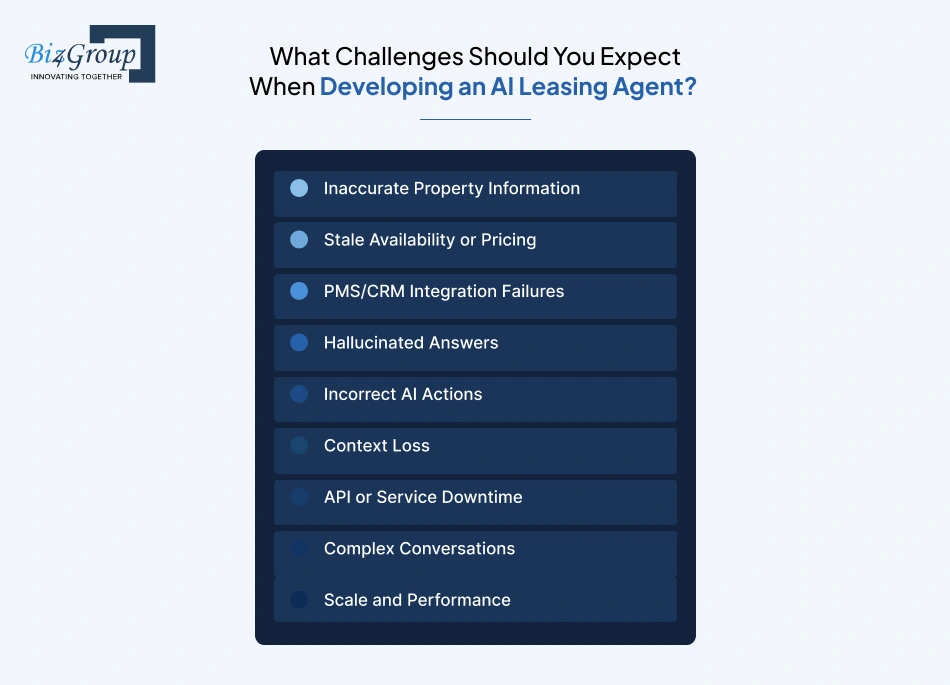 Biz4Group
INNOVATING TOGETHER

What Challenges Should You Expect When Developing an AI Leasing Agent?

Inaccurate Property Information

Stale Availability or Pricing

PMS/CRM Integration Failures

Hallucinated Answers

Incorrect AI Actions

Context Loss

API or Service Downtime

Complex Conversations

Scale and Performance